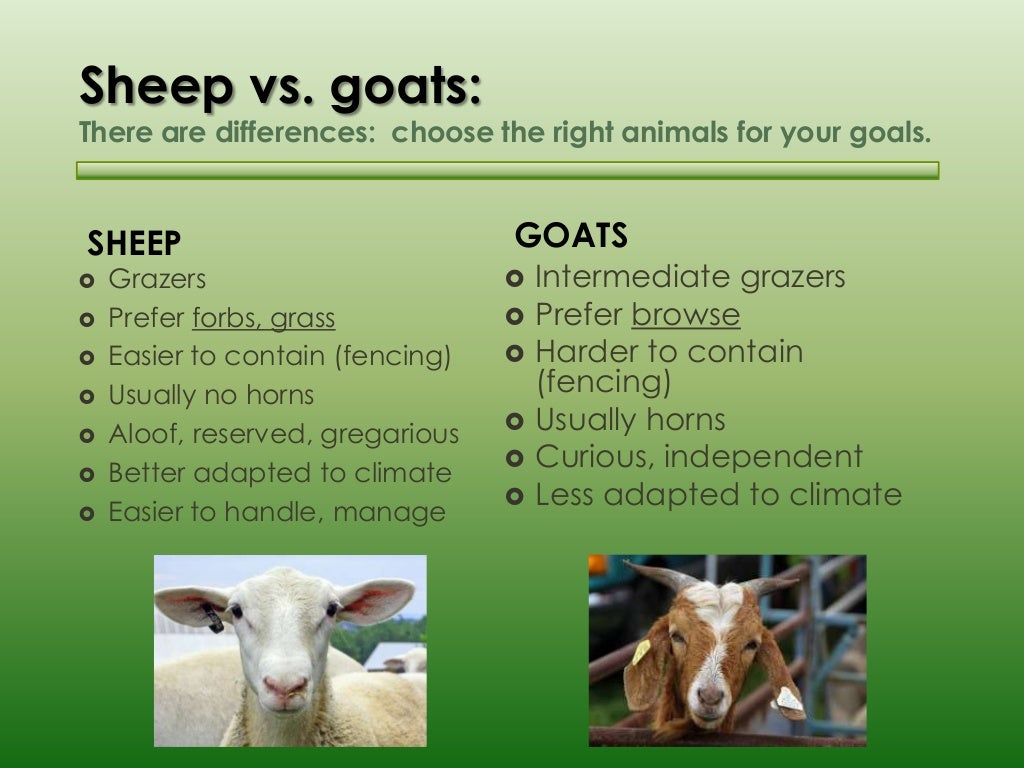 Sheep vs. goats:
There are differences: choose the right animals for your goals.

SHEEP
- Grazers
- Prefer forbs, grass
- Easier to contain (fencing)
- Usually no horns
- Aloof, reserved, gregarious
- Better adapted to climate
- Easier to handle, manage

GOATS
- Intermediate grazers
- Prefer browse
- Harder to contain (fencing)
- Usually horns
- Curious, independent
- Less adapted to climate